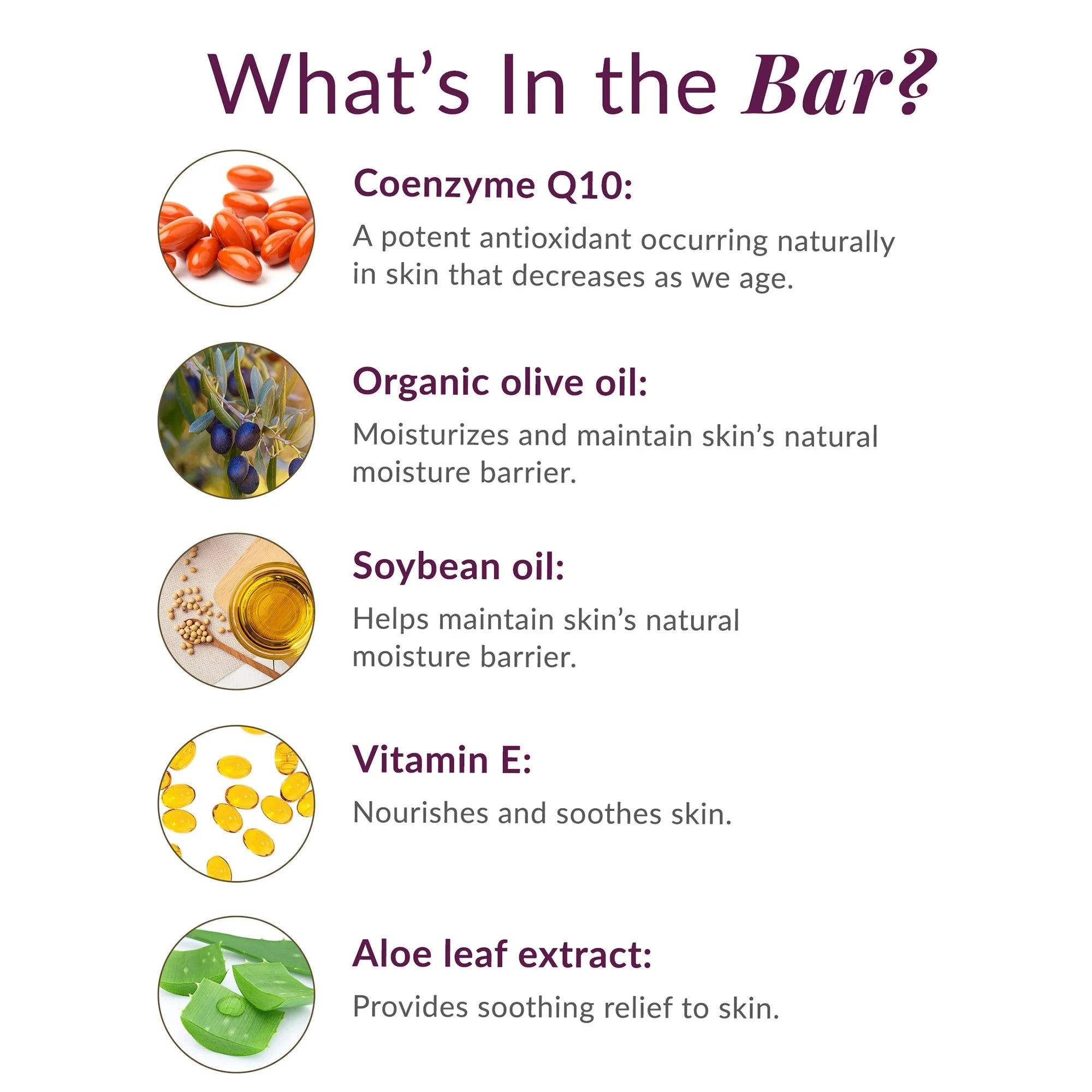 What's In the Bar?

Coenzyme Q10:
A potent antioxidant occurring naturally in skin that decreases as we age.

Organic olive oil:
Moisturizes and maintain skin's natural moisture barrier.

Soybean oil:
Helps maintain skin's natural moisture barrier.

Vitamin E:
Nourishes and soothes skin.

Aloe leaf extract:
Provides soothing relief to skin.